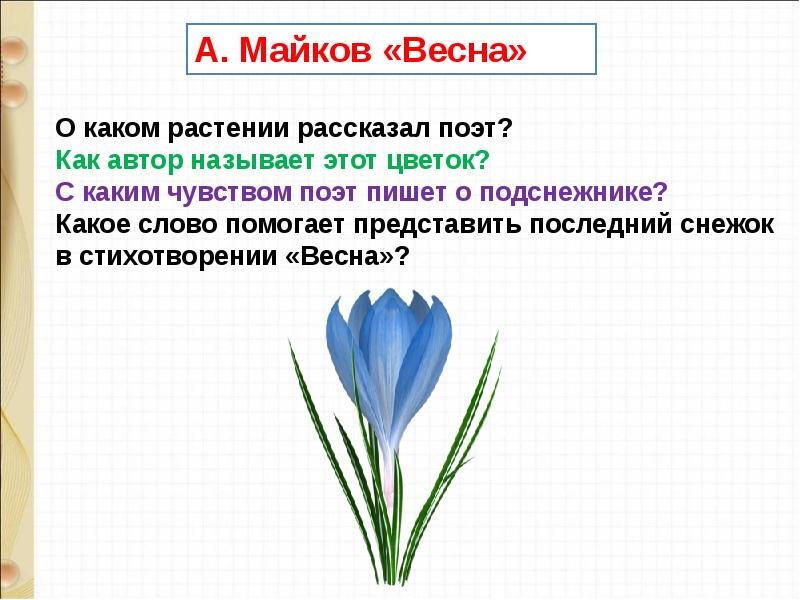 А. Майков «Весна»

О каком растении рассказал поэт?
Как автор называет этот цветок?
С каким чувством поэт пишет о подснежнике?
Какое слово помогает представить последний снежок в стихотворении «Весна»?